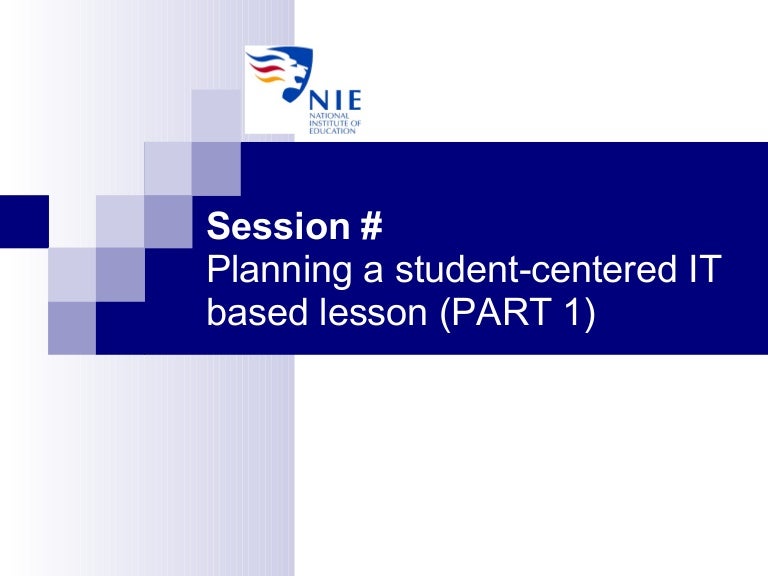 NIE
NATIONAL INSTITUTE OF EDUCATION

Session #
Planning a student-centered IT based lesson (PART 1)